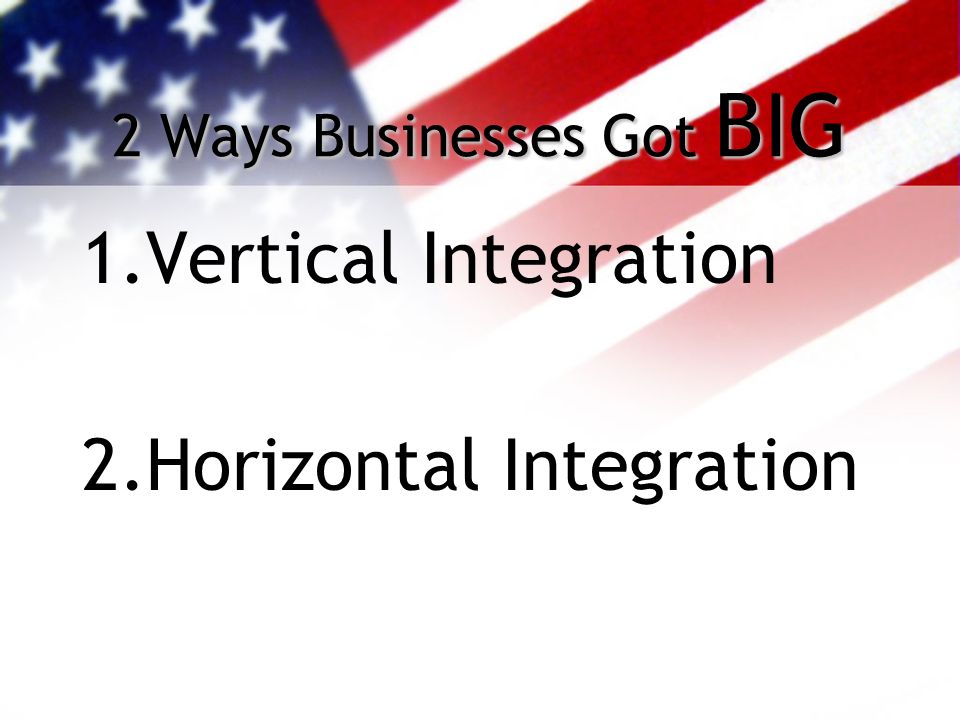 2 Ways Businesses Got BIG

1.Vertical Integration

2.Horizontal Integration